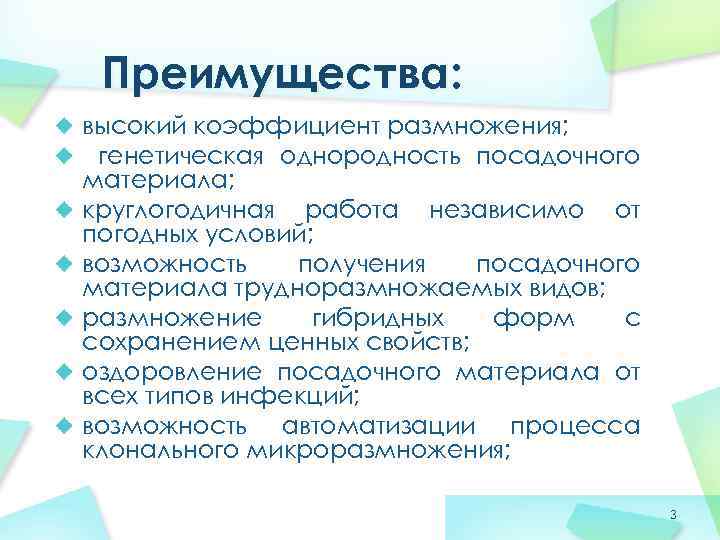 Преимущества:

высокий коэффициент размножения;

генетическая однородность посадочного материала;

круглогодичная работа независимо от погодных условий;

возможность получения посадочного материала трудноразмножаемых видов;

размножение гибридных форм с сохранением ценных свойств;

оздоровление посадочного материала от всех типов инфекций;

возможность автоматизации процесса клонального микроразмножения;

3